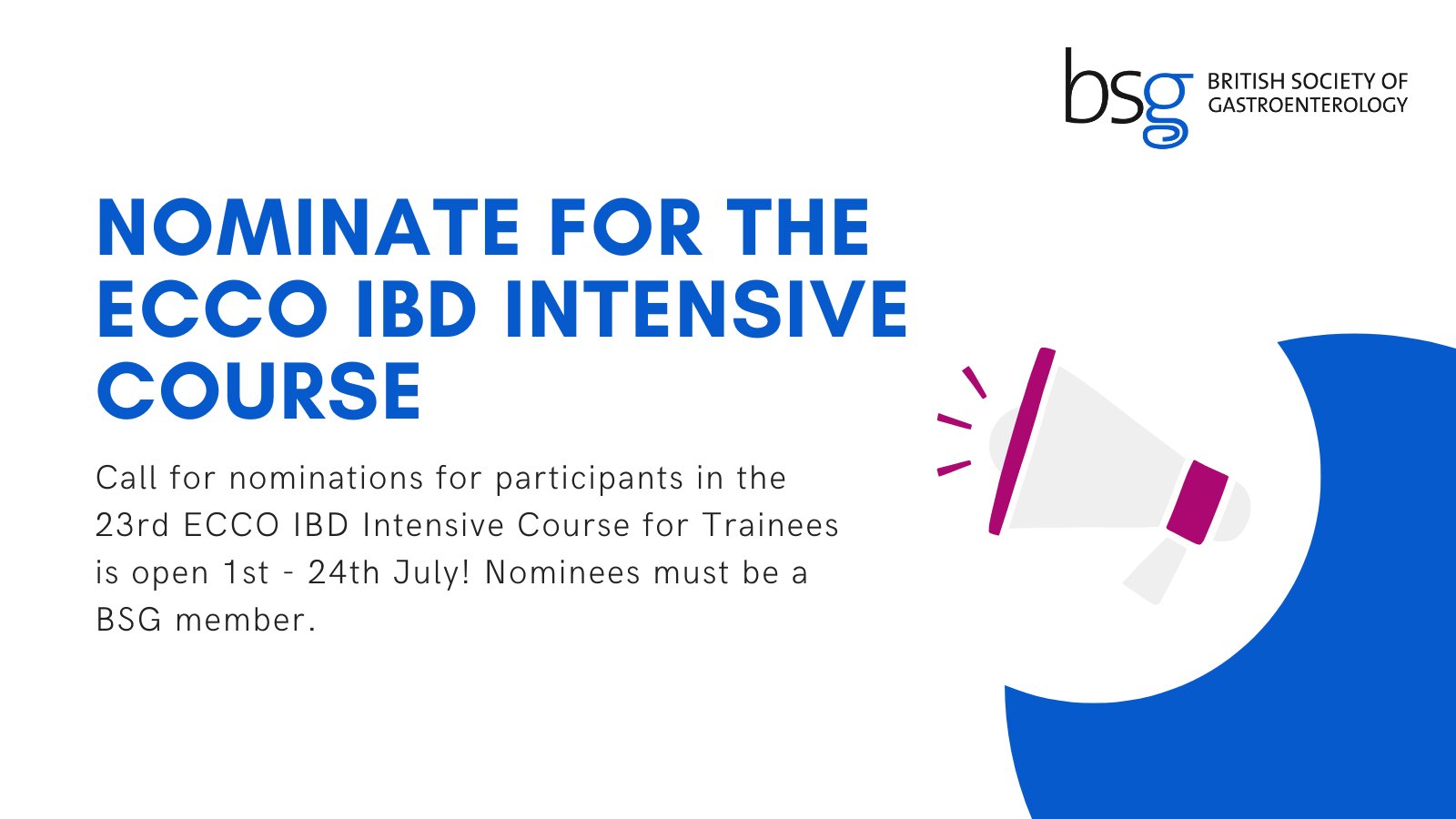 bsg BRITISH SOCIETY OF GASTROENTEROLOGY

NOMINATE FOR THE ECCO IBD INTENSIVE COURSE

Call for nominations for participants in the 23rd ECCO IBD Intensive Course for Trainees is open 1st - 24th July! Nominees must be a BSG member.